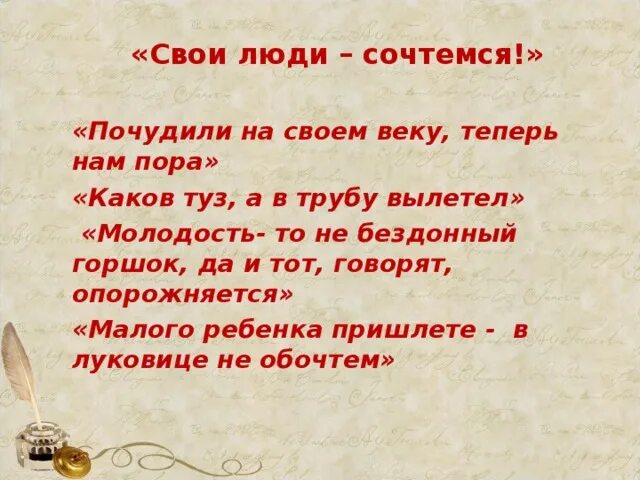 «Свои люди – сочтемся!»

«Почудили на своем веку, теперь нам пора»

«Каков туз, а в трубу вылетел»

«Молодость- то не бездонный горшок, да и тот, говорят, опорожняется»

«Малого ребенка пришлете - в луковице не обочтем»